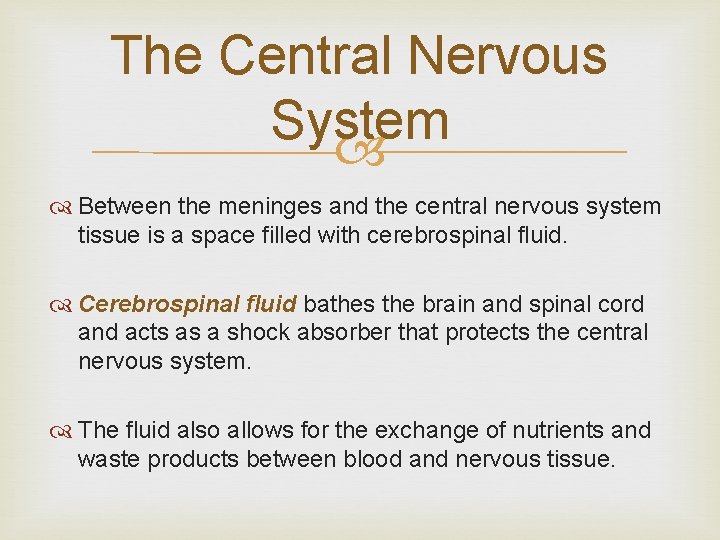 The Central Nervous System

Between the meninges and the central nervous system tissue is a space filled with cerebrospinal fluid.

Cerebrospinal fluid bathes the brain and spinal cord and acts as a shock absorber that protects the central nervous system.

The fluid also allows for the exchange of nutrients and waste products between blood and nervous tissue.